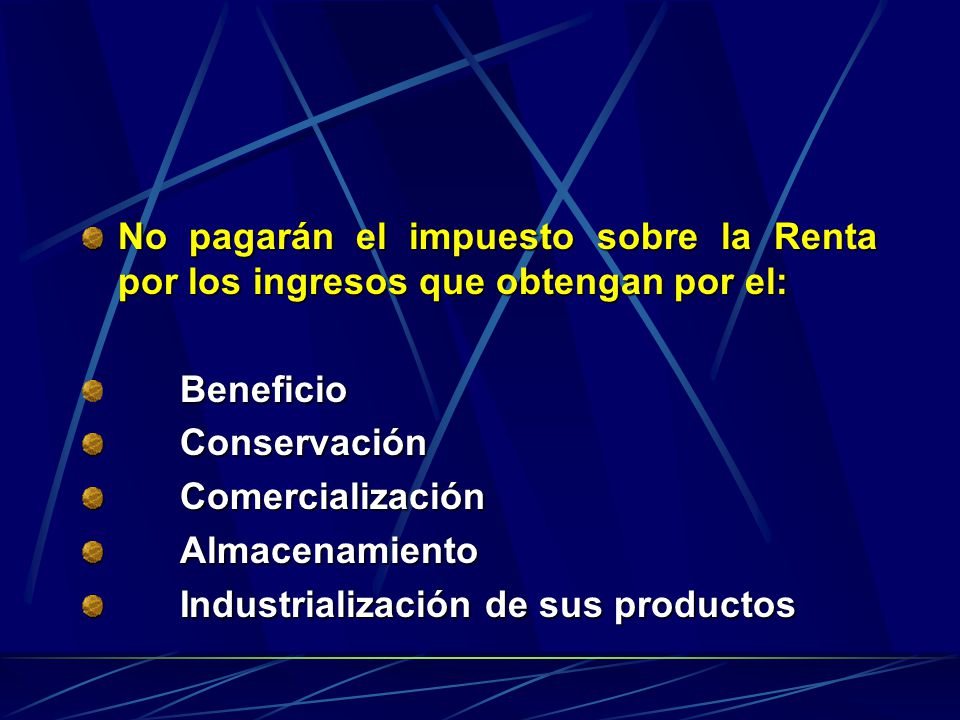 No pagarán el impuesto sobre la Renta por los ingresos que obtengan por el:

Beneficio
Conservación
Comercialización
Almacenamiento
Industrialización de sus productos